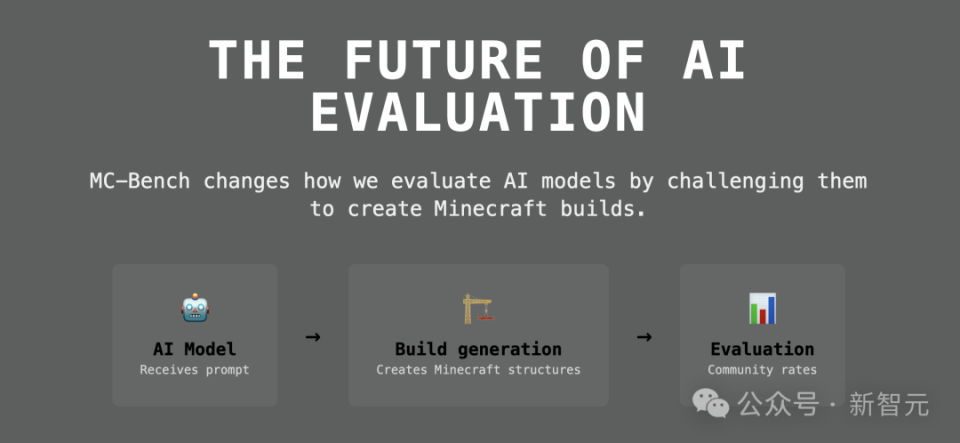 THE FUTURE OF AI EVALUATION

MC-Bench changes how we evaluate AI models by challenging them to create Minecraft builds.

AI Model
Receives prompt

→

Build generation
Creates Minecraft structures

→

Evaluation
Community rates

公众号 · 新智元